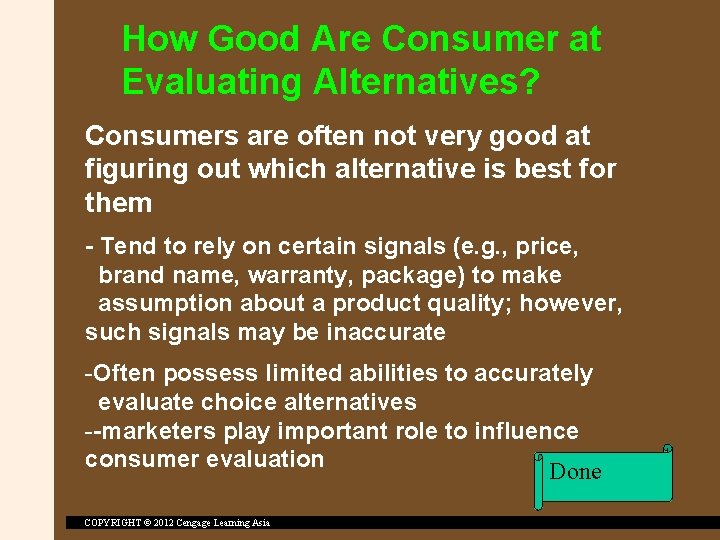 How Good Are Consumer at Evaluating Alternatives?

Consumers are often not very good at figuring out which alternative is best for them

- Tend to rely on certain signals (e.g., price, brand name, warranty, package) to make assumption about a product quality; however, such signals may be inaccurate

-Often possess limited abilities to accurately evaluate choice alternatives
--marketers play important role to influence consumer evaluation

Done

COPYRIGHT © 2012 Cengage Learning Asia